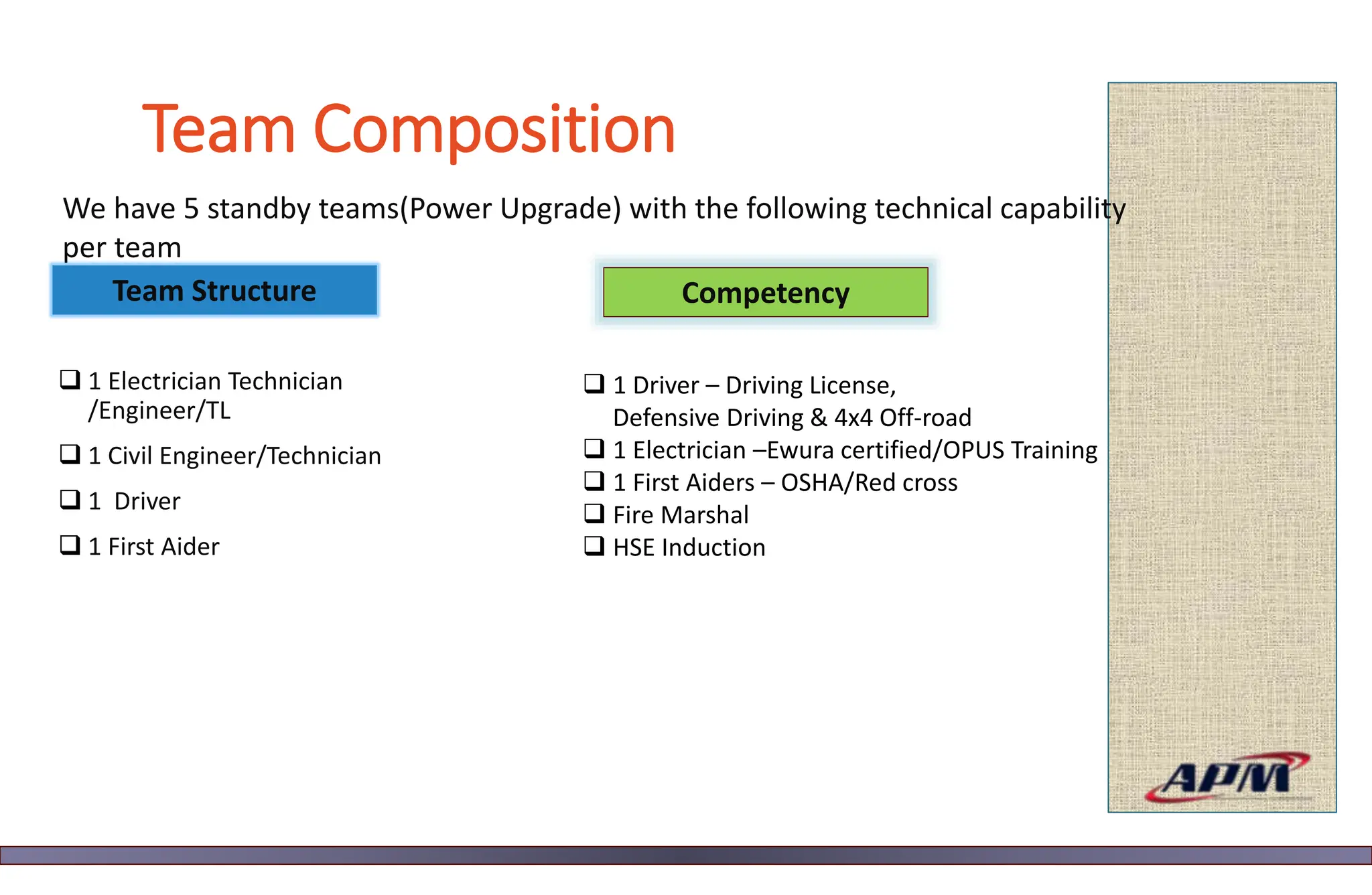 Team Composition

We have 5 standby teams(Power Upgrade) with the following technical capability per team

Team Structure

❑ 1 Electrician Technician /Engineer/TL

❑ 1 Civil Engineer/Technician

❑ 1 Driver

❑ 1 First Aider

Competency

❑ 1 Driver – Driving License, Defensive Driving & 4x4 Off-road

❑ 1 Electrician –Ewura certified/OPUS Training

❑ 1 First Aiders – OSHA/Red cross

❑ Fire Marshal

❑ HSE Induction

APM